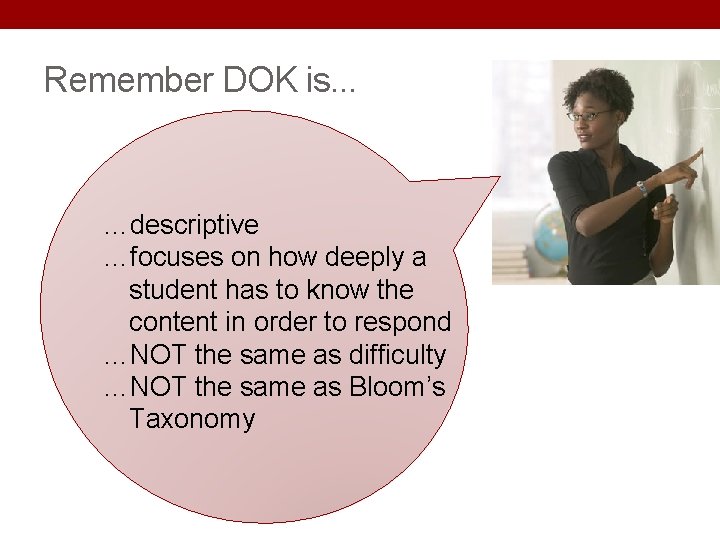 Remember DOK is...

...descriptive
...focuses on how deeply a student has to know the content in order to respond
...NOT the same as difficulty
...NOT the same as Bloom's Taxonomy